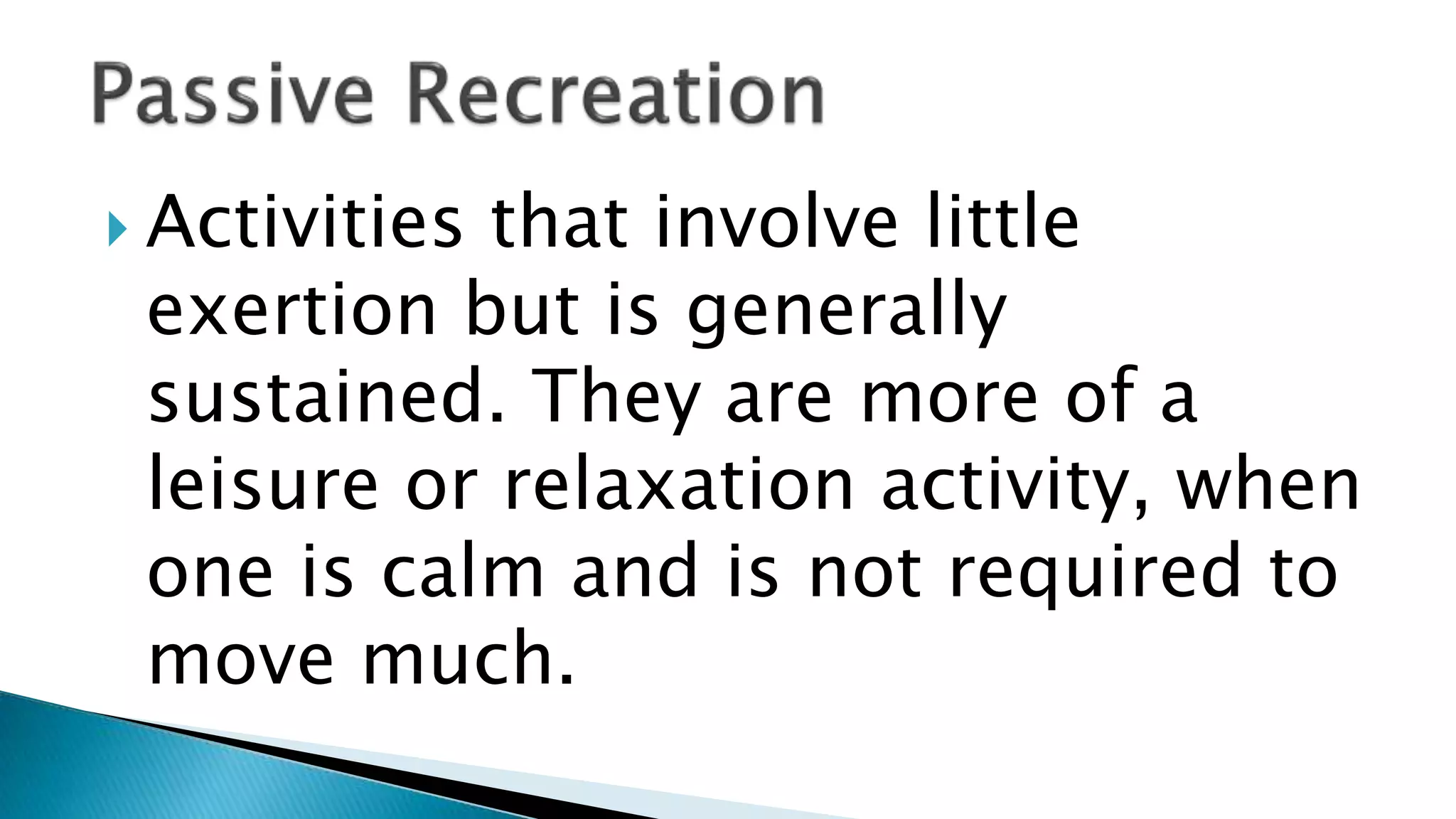 Passive Recreation

Activities that involve little exertion but is generally sustained. They are more of a leisure or relaxation activity, when one is calm and is not required to move much.